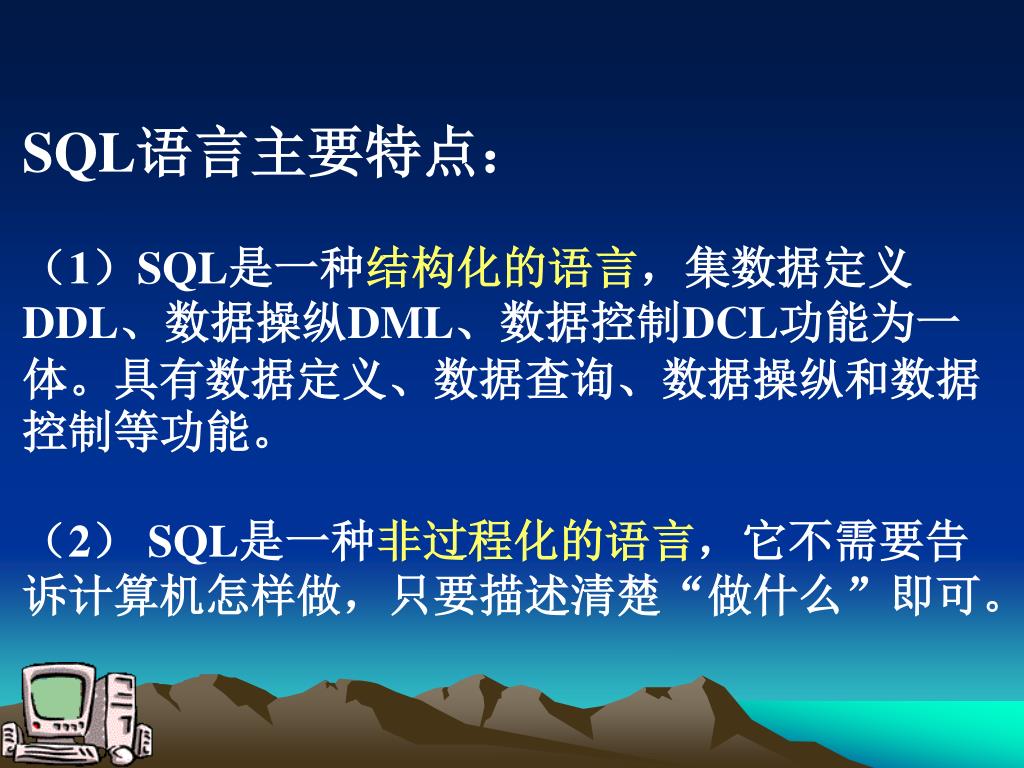 SQL语言主要特点：

（1）SQL是一种结构化的语言，集数据定义DDL、数据操纵DML、数据控制DCL功能为一体。具有数据定义、数据查询、数据操纵和数据控制等功能。

（2） SQL是一种非过程化的语言，它不需要告诉计算机怎样做，只要描述清楚“做什么”即可。